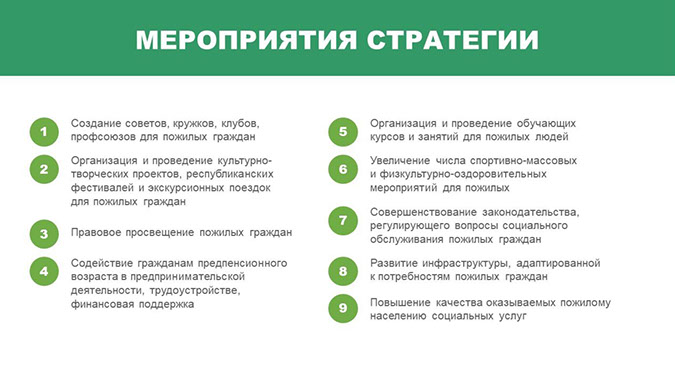 МЕРОПРИЯТИЯ СТРАТЕГИИ

1 Создание советов, кружков, клубов, профсоюзов для пожилых граждан

2 Организация и проведение культурно-творческих проектов, республиканских фестивалей и экскурсионных поездок для пожилых граждан

3 Правовое просвещение пожилых граждан

4 Содействие гражданам предпенсионного возраста в предпринимательской деятельности, трудоустройстве, финансовая поддержка

5 Организация и проведение обучающих курсов и занятий для пожилых людей

6 Увеличение числа спортивно-массовых и физкультурно-оздоровительных мероприятий для пожилых

7 Совершенствование законодательства, регулирующего вопросы социального обслуживания пожилых граждан

8 Развитие инфраструктуры, адаптированной к потребностям пожилых граждан

9 Повышение качества оказываемых пожилому населению социальных услуг